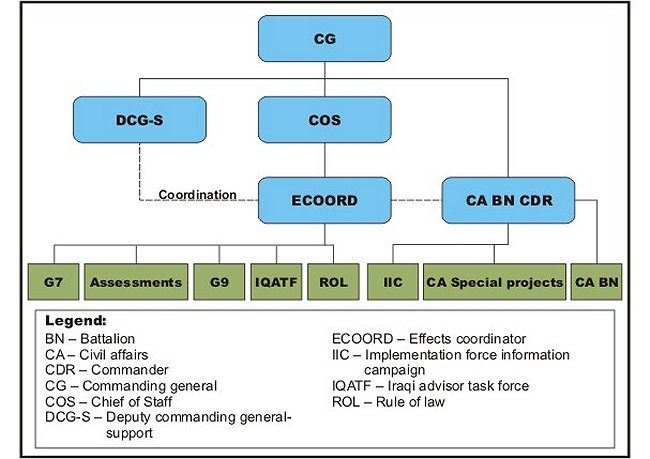 CG

DCG-S

COS

Coordination

ECOORD

CA BN CDR

G7

Assessments

G9

IQATF

ROL

IIC

CA Special projects

CA BN

Legend:

BN – Battalion
CA – Civil affairs
CDR – Commander
CG – Commanding general
COS – Chief of Staff
DCG-S – Deputy commanding general-support

ECOORD – Effects coordinator
IIC – Implementation force information campaign
IQATF – Iraqi advisor task force
ROL – Rule of law